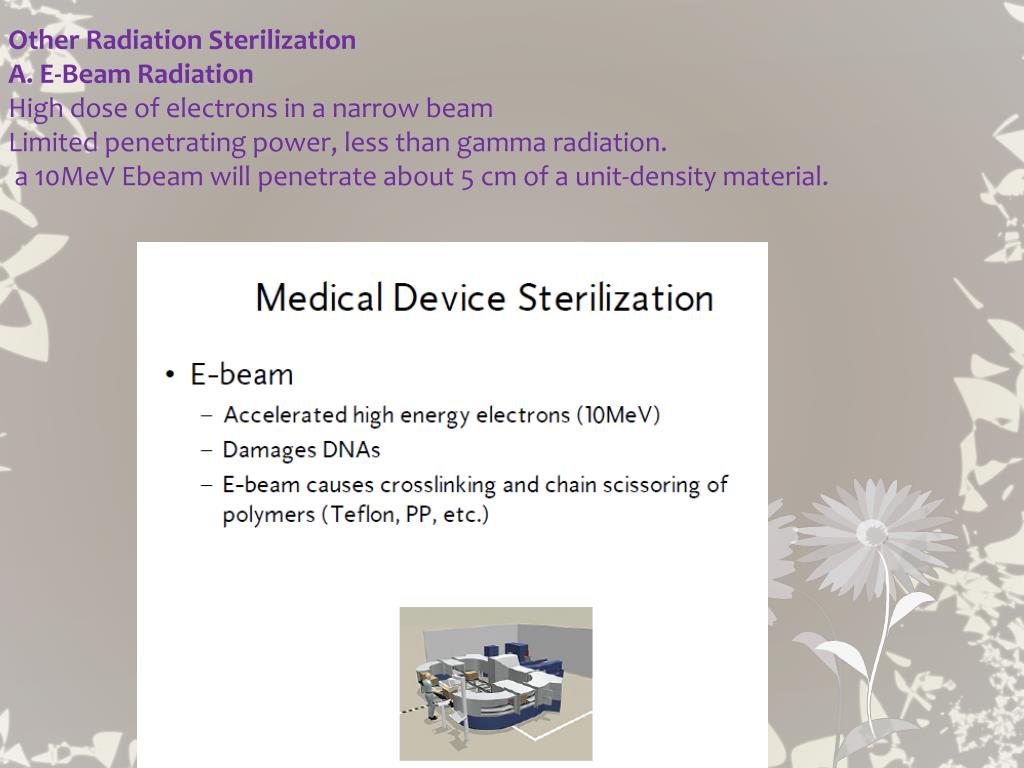 Other Radiation Sterilization
A. E-Beam Radiation
High dose of electrons in a narrow beam
Limited penetrating power, less than gamma radiation.
a 10MeV Ebeam will penetrate about 5 cm of a unit-density material.

Medical Device Sterilization

• E-beam
– Accelerated high energy electrons (10MeV)
– Damages DNAs
– E-beam causes crosslinking and chain scissoring of polymers (Teflon, PP, etc.)